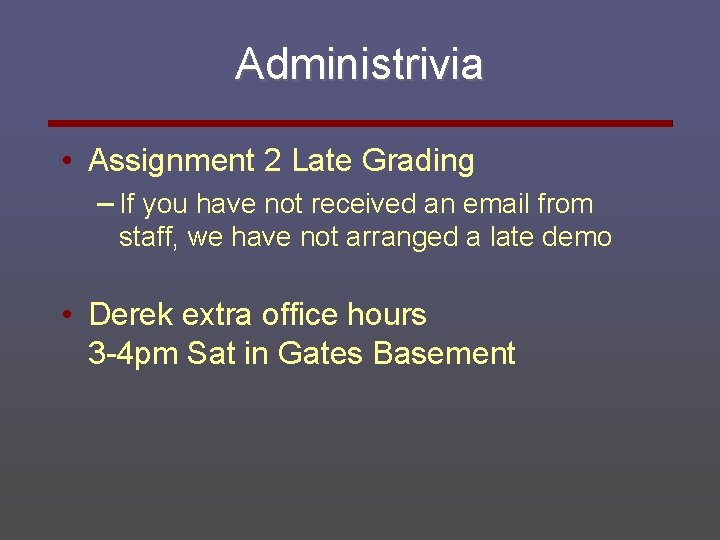 Administrivia

• Assignment 2 Late Grading

– If you have not received an email from staff, we have not arranged a late demo

• Derek extra office hours 3-4pm Sat in Gates Basement